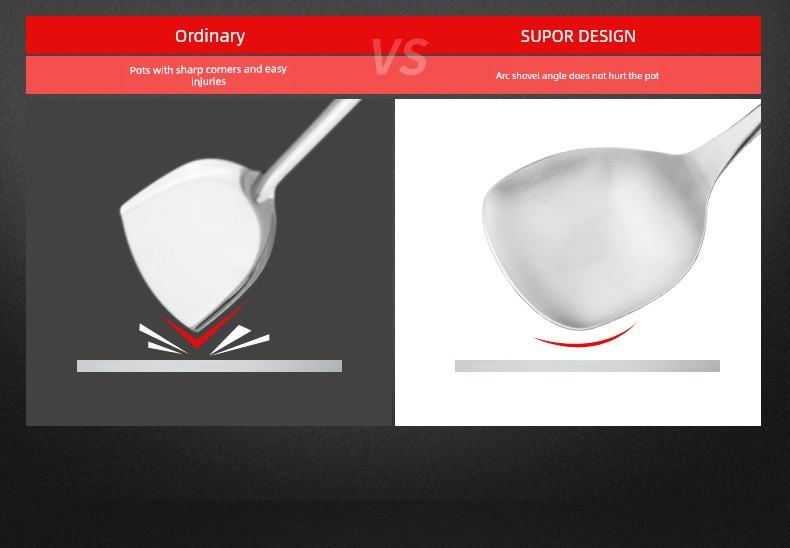 Ordinary

VS

SUPOR DESIGN

Pots with sharp corners and easy injuries

Arc shovel angle does not hurt the pot